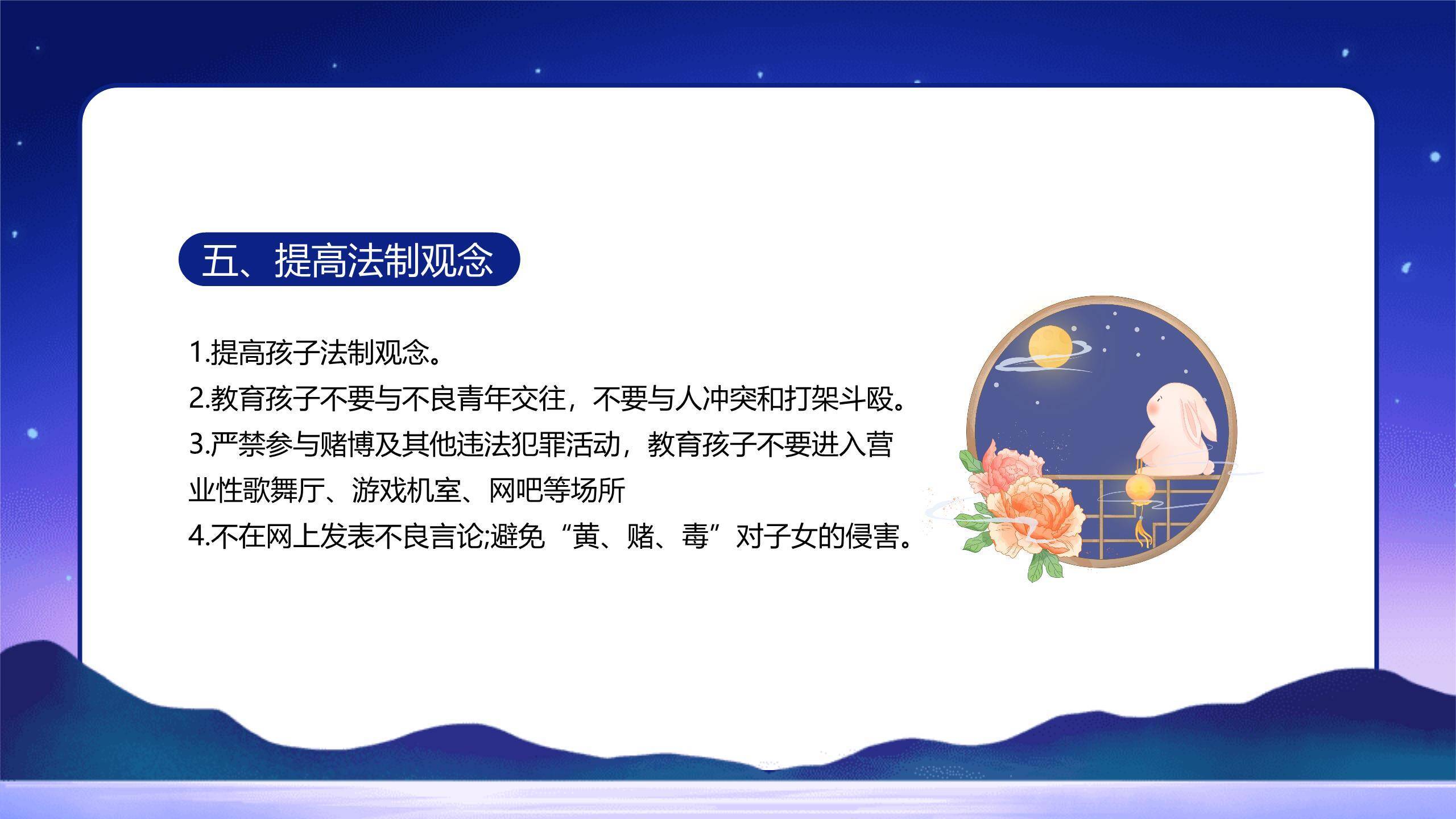 五、提高法制观念

1.提高孩子法制观念。
2.教育孩子不要与不良青年交往，不要与人冲突和打架斗殴。
3.严禁参与赌博及其他违法犯罪活动，教育孩子不要进入营业性歌舞厅、游戏机室、网吧等场所
4.不在网上发表不良言论;避免“黄、赌、毒”对子女的侵害。